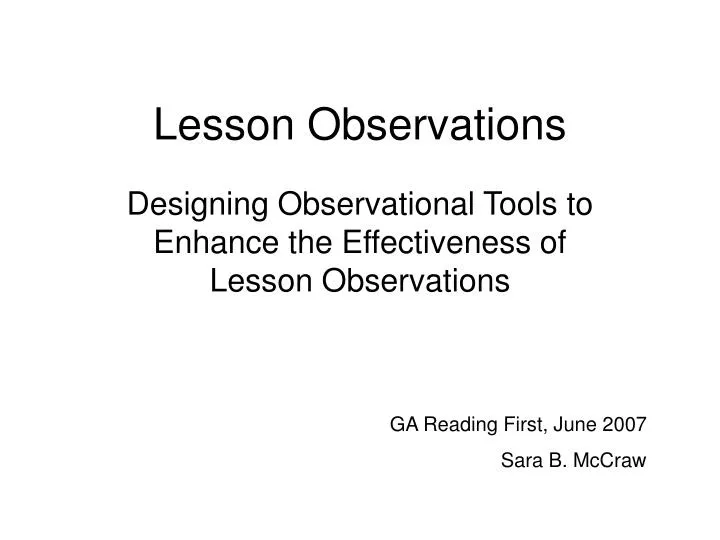 Lesson Observations

Designing Observational Tools to Enhance the Effectiveness of Lesson Observations

GA Reading First, June 2007

Sara B. McCraw